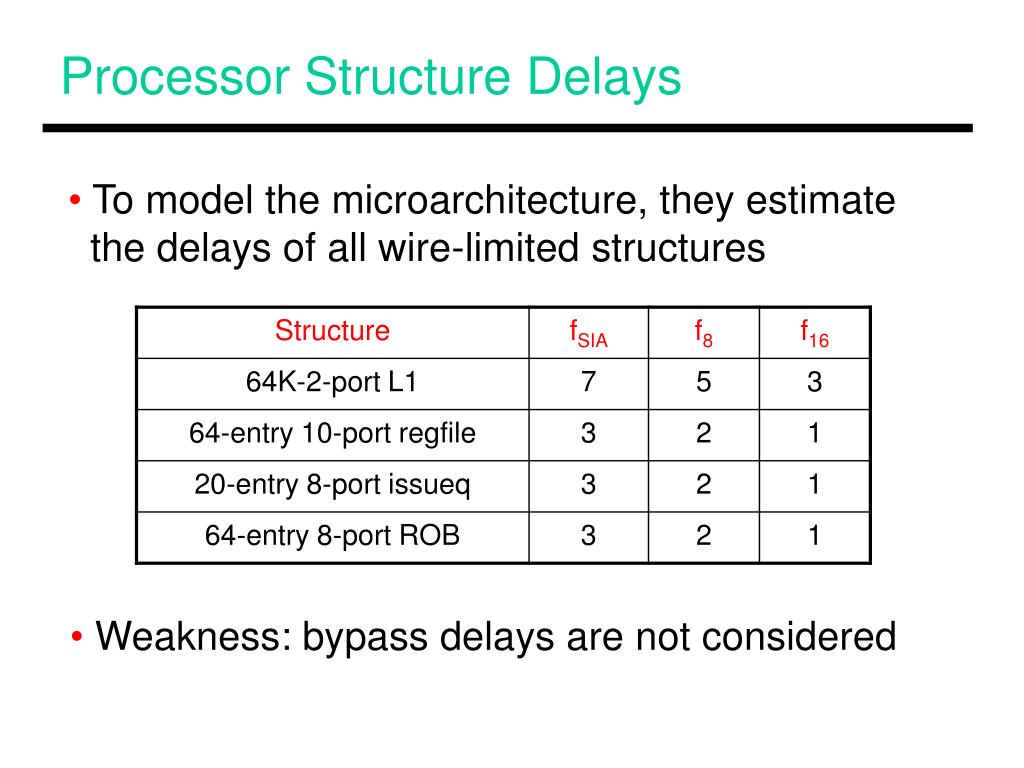 Processor Structure Delays

• To model the microarchitecture, they estimate the delays of all wire-limited structures

| Structure | $f_{SIA}$ | $f_8$ | $f_{16}$ |
|---|---|---|---|
| 64K-2-port L1 | 7 | 5 | 3 |
| 64-entry 10-port regfile | 3 | 2 | 1 |
| 20-entry 8-port issueq | 3 | 2 | 1 |
| 64-entry 8-port ROB | 3 | 2 | 1 |

• Weakness: bypass delays are not considered